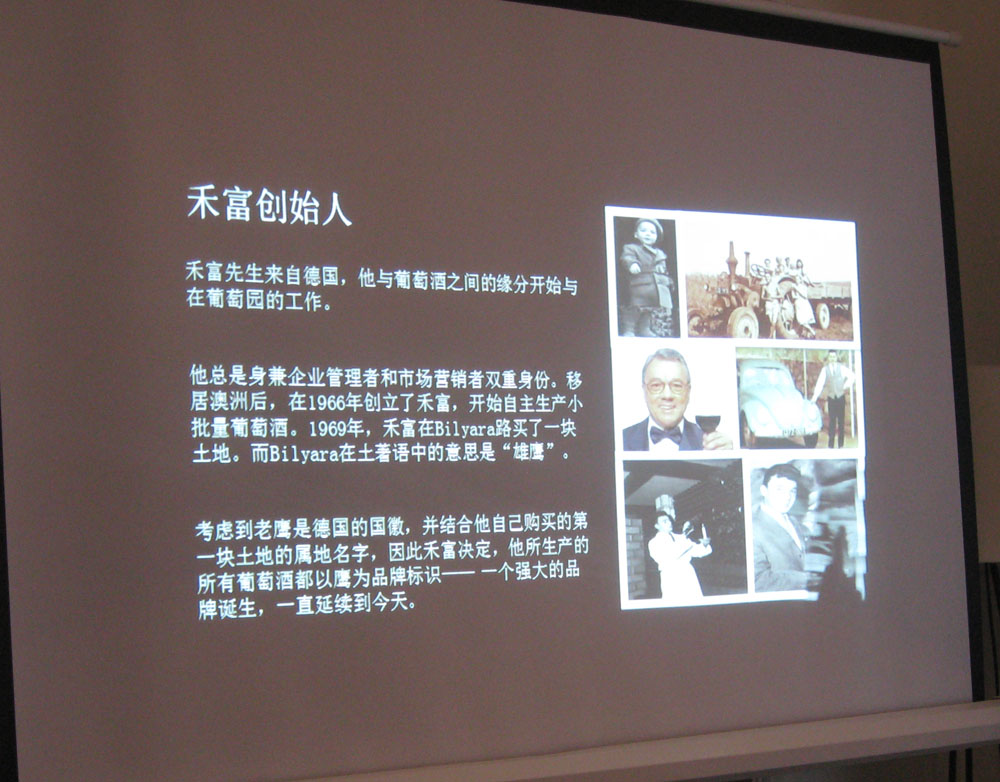 禾富创始人

禾富先生来自德国，他与葡萄酒之间的缘分开始与在葡萄园的工作。

他总是身兼企业管理者和市场营销者双重身份。移居澳洲后，在1966年创立了禾富，开始自主生产小批量葡萄酒。1969年，禾富在Bilyara路买了一块土地。而Bilyara在土著语中的意思是“雄鹰”。

考虑到老鹰是德国的国徽，并结合他自己购买的第一块土地的属地名字，因此禾富决定，他所生产的所有葡萄酒都以鹰为品牌标识—— 一个强大的品牌诞生，一直延续到今天。